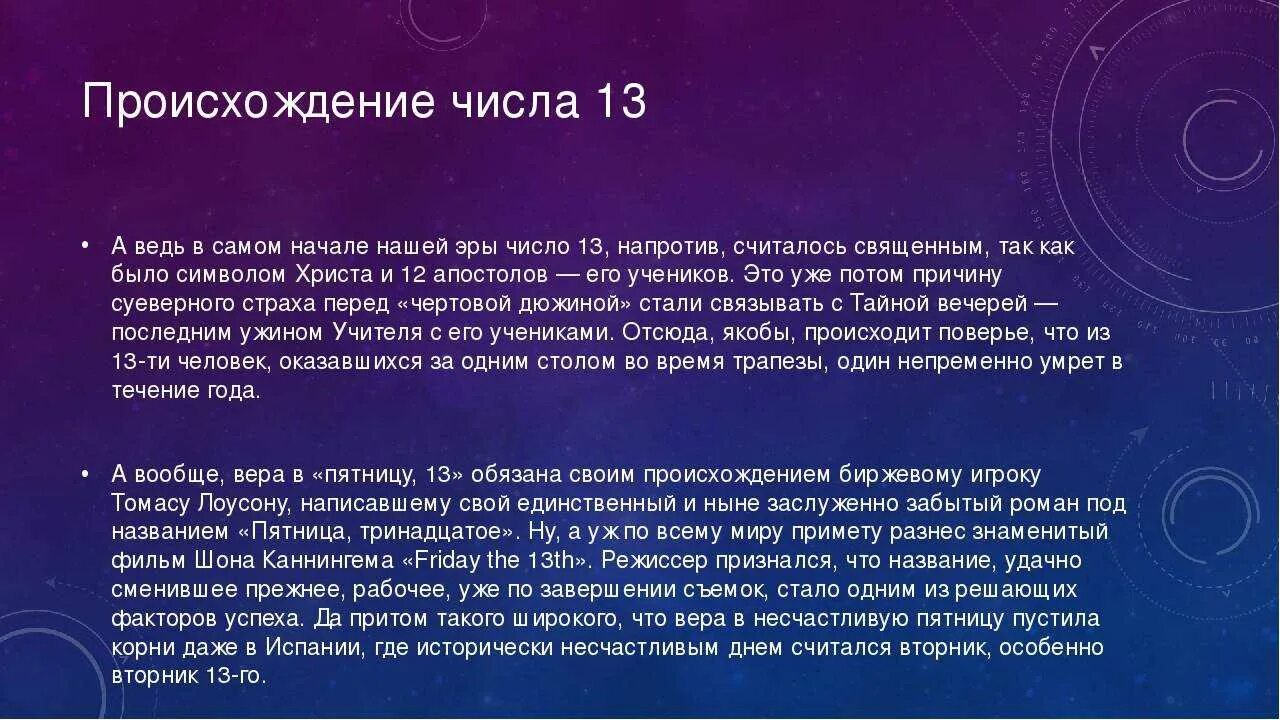 Происхождение числа 13

• А ведь в самом начале нашей эры число 13, напротив, считалось священным, так как было символом Христа и 12 апостолов — его учеников. Это уже потом причину суеверного страха перед «чертовой дюжиной» стали связывать с Тайной вечерей — последним ужином Учителя с его учениками. Отсюда, якобы, происходит поверье, что из 13-ти человек, оказавшихся за одним столом во время трапезы, один непременно умрет в течение года.

• А вообще, вера в «пятницу, 13» обязана своим происхождением биржевому игроку Томасу Лоусону, написавшему свой единственный и ныне заслуженно забытый роман под названием «Пятница, тринадцатое». Ну, а уж по всему миру примету разнес знаменитый фильм Шона Каннингема «Friday the 13th». Режиссер признался, что название, удачно сменившее прежнее, рабочее, уже по завершении съемок, стало одним из решающих факторов успеха. Да притом такого широкого, что вера в несчастливую пятницу пустила корни даже в Испании, где исторически несчастливым днем считался вторник, особенно вторник 13-го.